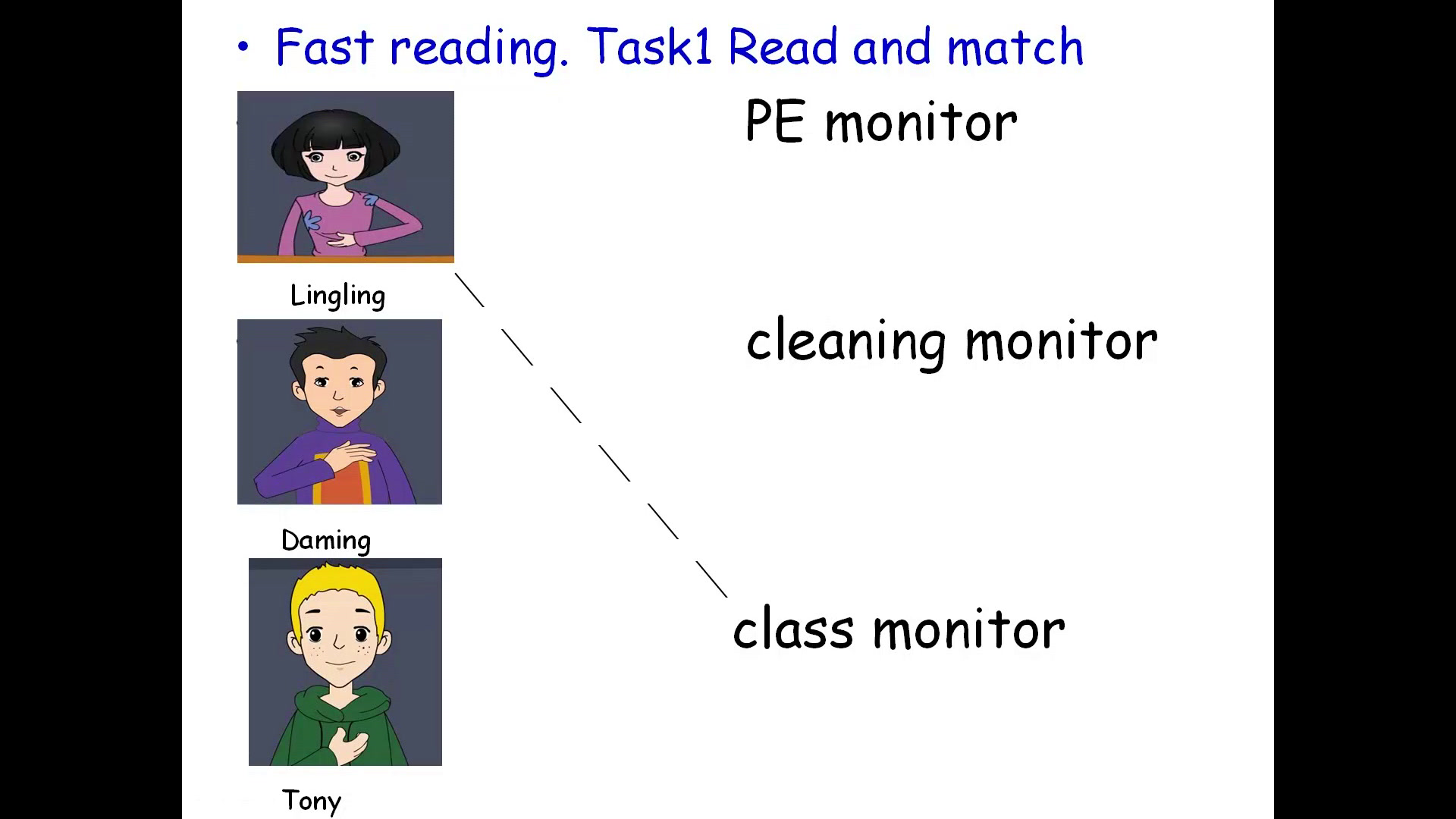 • Fast reading. Task1 Read and match

Lingling

Daming

Tony

PE monitor

cleaning monitor

class monitor